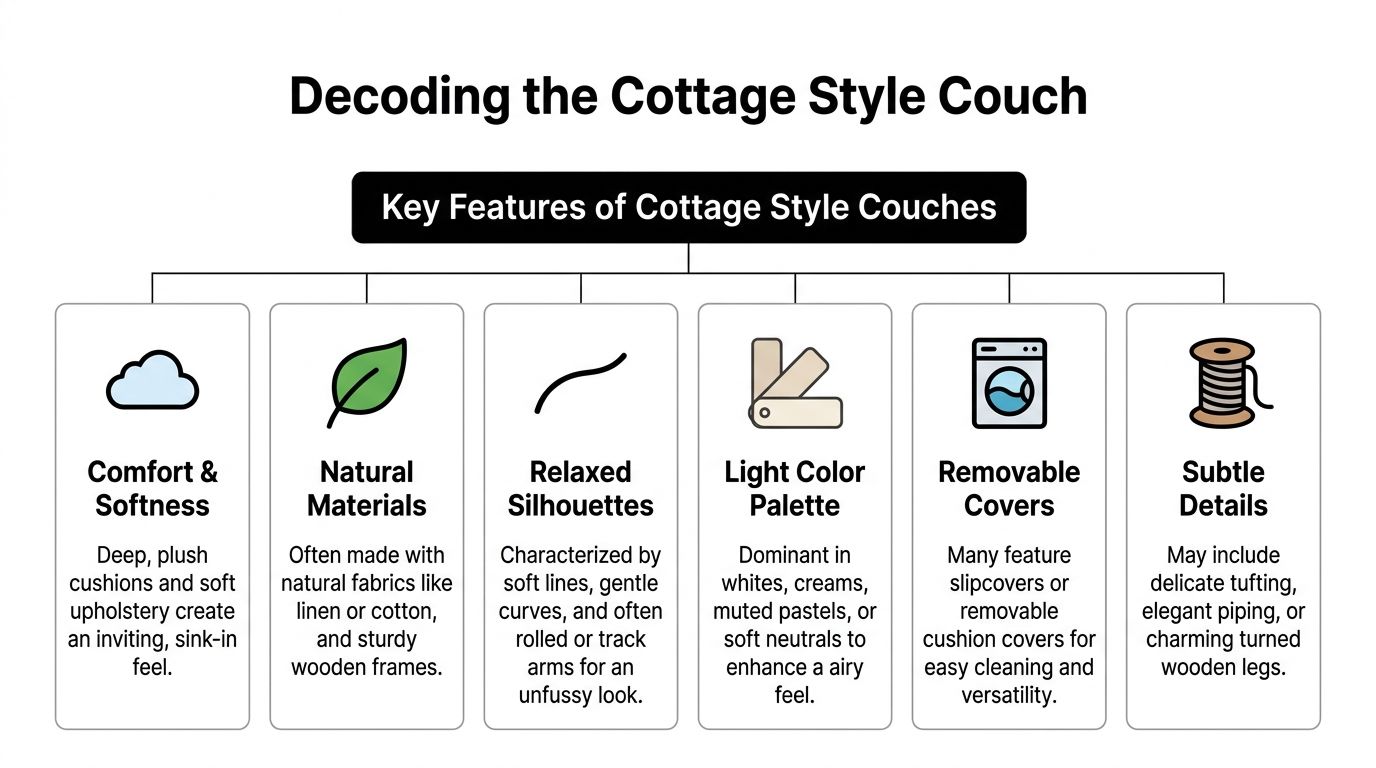 Decoding the Cottage Style Couch

Key Features of Cottage Style Couches

Comfort & Softness

Deep, plush cushions and soft upholstery create an inviting, sink-in feel.

Natural Materials

Often made with natural fabrics like linen or cotton, and sturdy wooden frames.

Relaxed Silhouettes

Characterized by soft lines, gentle curves, and often rolled or track arms for an unfussy look.

Light Color Palette

Dominant in whites, creams, muted pastels, or soft neutrals to enhance a airy feel.

Removable Covers

Many feature slipcovers or removable cushion covers for easy cleaning and versatility.

Subtle Details

May include delicate tufting, elegant piping, or charming turned wooden legs.